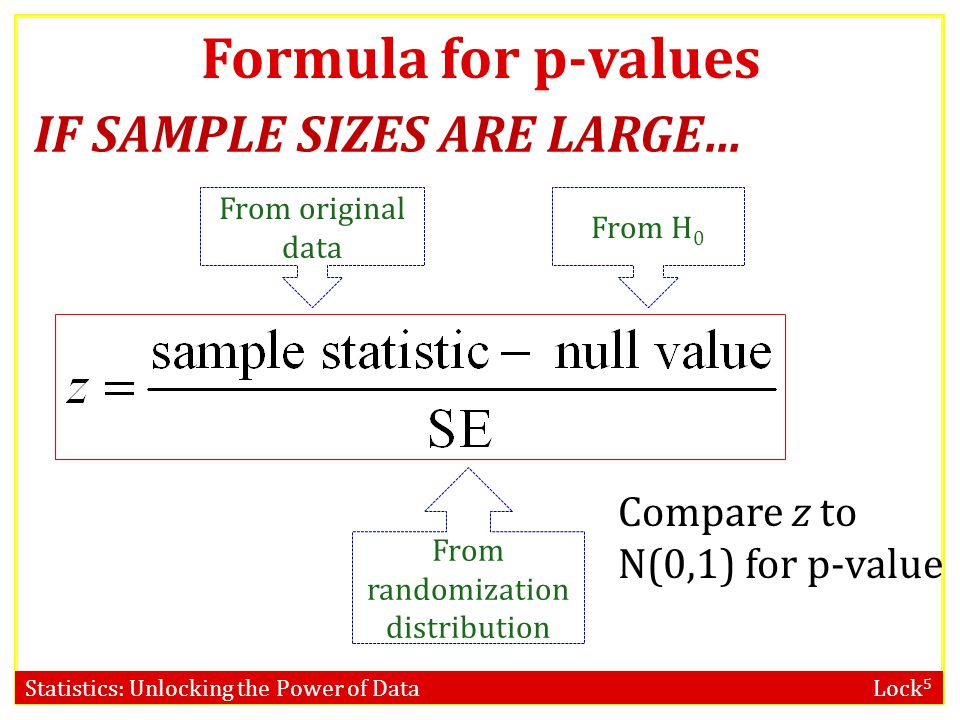 Formula for p-values

IF SAMPLE SIZES ARE LARGE…

From original data

From $H_0$

$z = \frac{\text{sample statistic} - \text{null value}}{\text{SE}}$

From randomization distribution

Compare $z$ to N(0,1) for p-value

Statistics: Unlocking the Power of Data

Lock$^5$